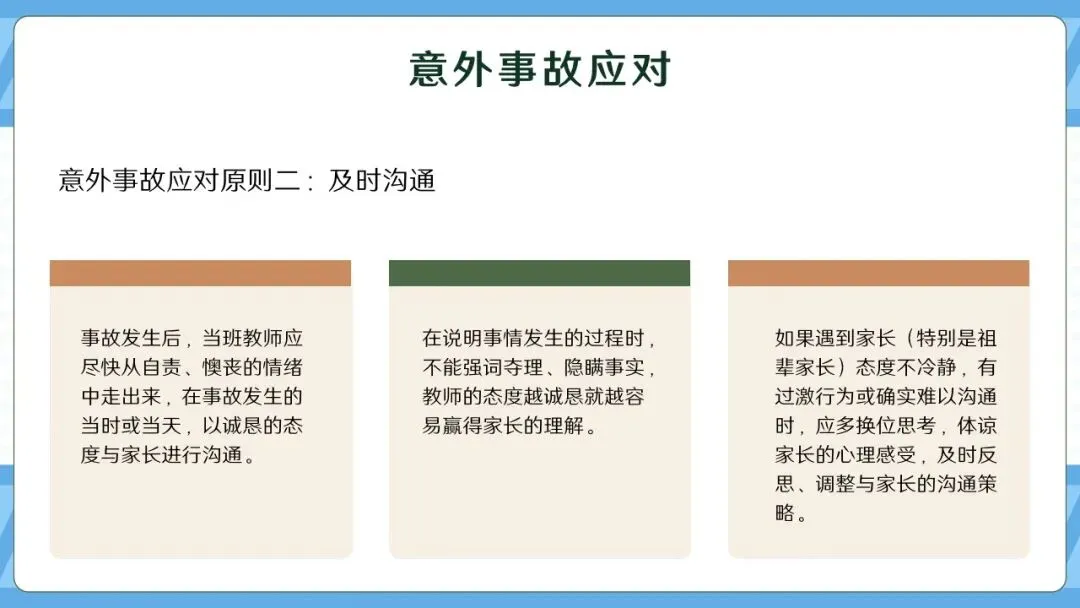 意外事故应对

意外事故应对原则二：及时沟通

事故发生后，当班教师应尽快从自责、懊丧的情绪中走出来，在事故发生的当时或当天，以诚恳的态度与家长进行沟通。

在说明事情发生的过程时，不能强词夺理、隐瞒事实，教师的态度越诚恳就越容易赢得家长的理解。

如果遇到家长（特别是祖辈家长）态度不冷静，有过激行为或确实难以沟通时，应多换位思考，体谅家长的心理感受，及时反思、调整与家长的沟通策略。